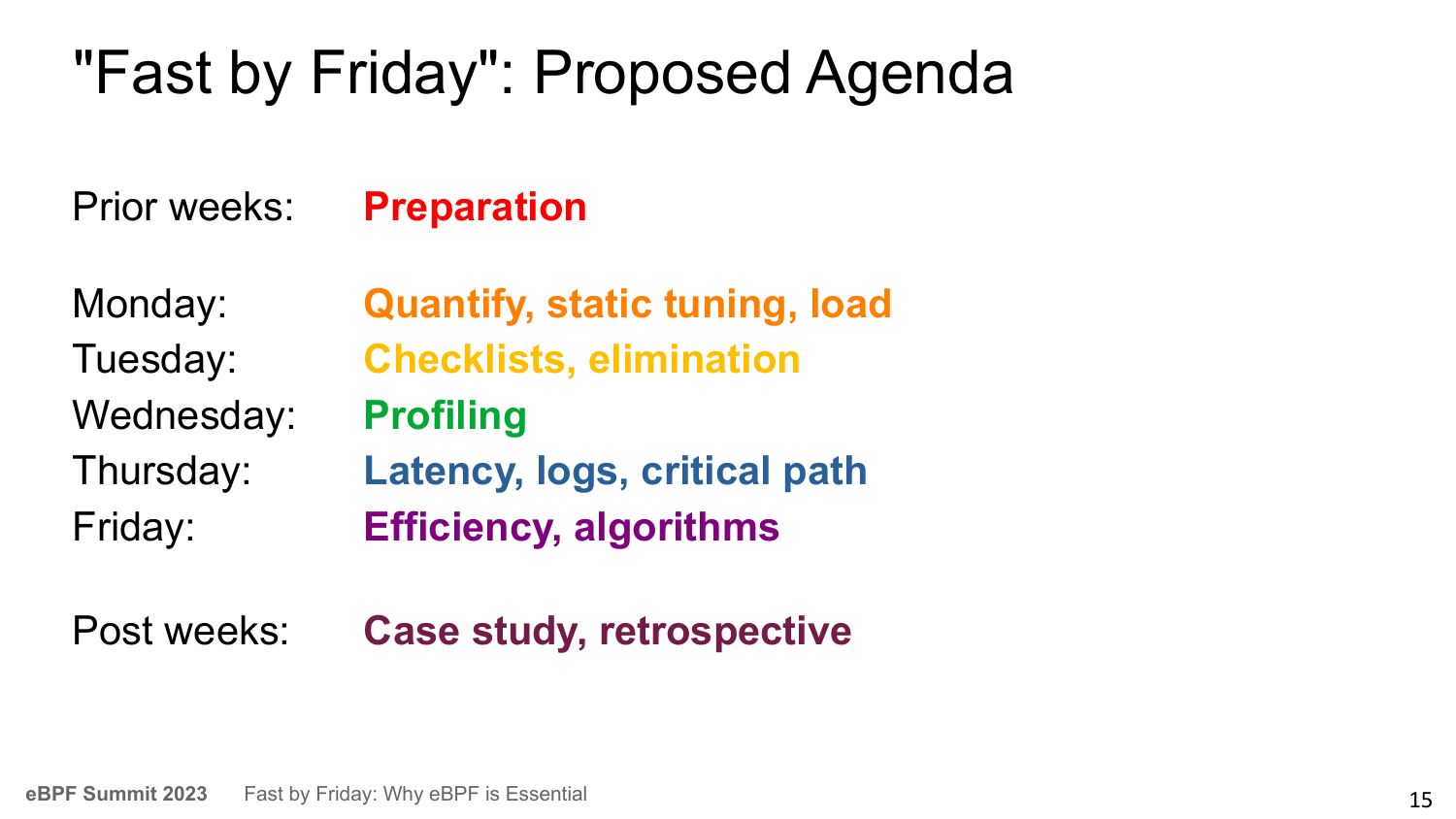 "Fast by Friday": Proposed Agenda

Prior weeks: Preparation

Monday: Quantify, static tuning, load
Tuesday: Checklists, elimination
Wednesday: Profiling
Thursday: Latency, logs, critical path
Friday: Efficiency, algorithms

Post weeks: Case study, retrospective

eBPF Summit 2023 Fast by Friday: Why eBPF is Essential

15